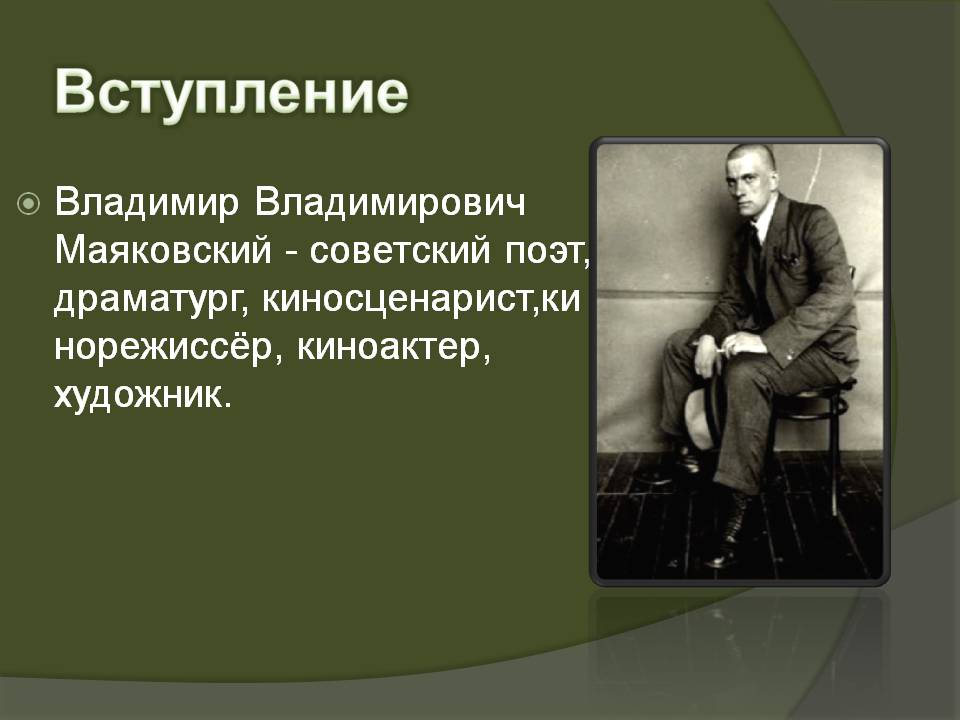 Вступление

Владимир Владимирович Маяковский - советский поэт, драматург, киносценарист,кинорежиссёр, киноактер, художник.